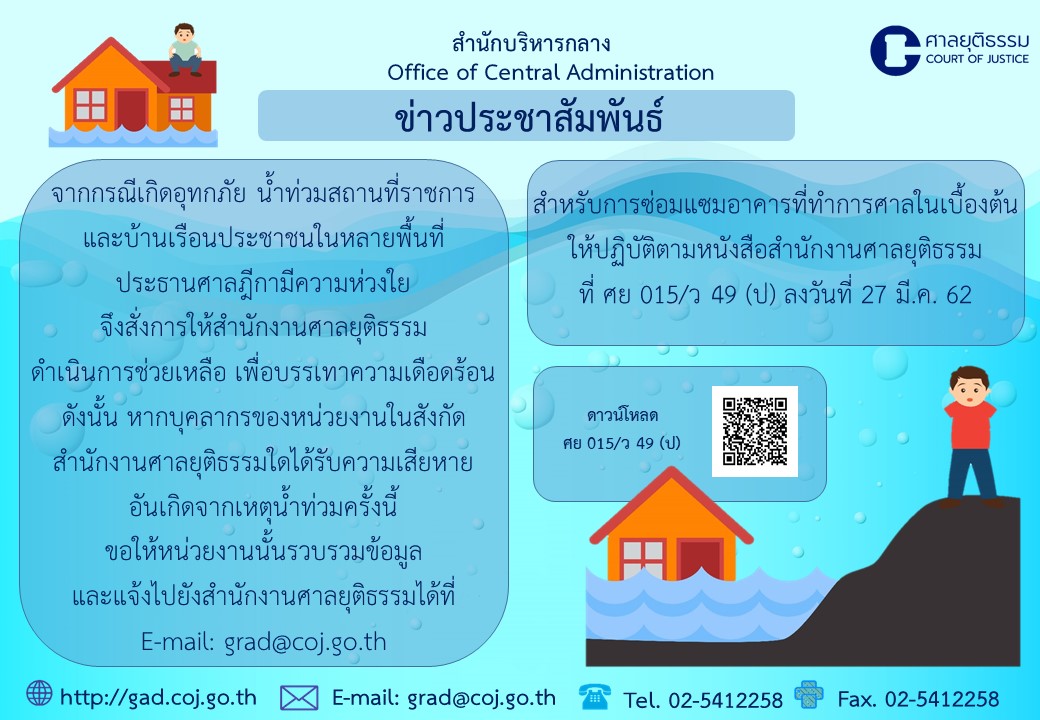 สำนักบริหารกลาง
Office of Central Administration

ศาลยุติธรรม
COURT OF JUSTICE

ข่าวประชาสัมพันธ์

จากกรณีเกิดอุทกภัย น้ำท่วมสถานที่ราชการ และบ้านเรือนประชาชนในหลายพื้นที่ ประธานศาลฎีกามีความห่วงใย จึงสั่งการให้สำนักงานศาลยุติธรรม ดำเนินการช่วยเหลือ เพื่อบรรเทาความเดือดร้อน ดังนั้น หากบุคลากรของหน่วยงานในสังกัด สำนักงานศาลยุติธรรมใดได้รับความเสียหาย อันเกิดจากเหตุน้ำท่วมครั้งนี้ ขอให้หน่วยงานนั้นรวบรวมข้อมูล และแจ้งไปยังสำนักงานศาลยุติธรรมได้ที่ E-mail: grad@coj.go.th

สำหรับการซ่อมแซมอาคารที่ทำการศาลในเบื้องต้น ให้ปฏิบัติตามหนังสือสำนักงานศาลยุติธรรม ที่ ศย 015/ว 49 (ป) ลงวันที่ 27 มี.ค. 62

ดาวน์โหลด
ศย 015/ว 49 (ป)

http://gad.coj.go.th E-mail: grad@coj.go.th Tel. 02-5412258 Fax. 02-5412258